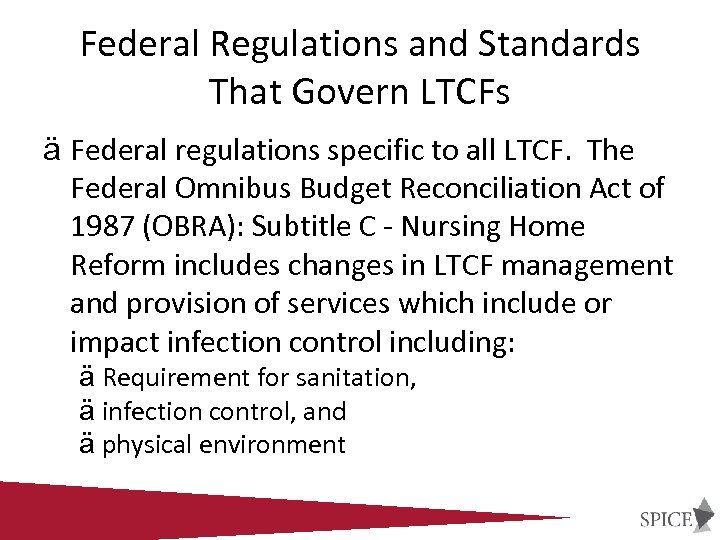 Federal Regulations and Standards That Govern LTCFs

ä Federal regulations specific to all LTCF. The Federal Omnibus Budget Reconciliation Act of 1987 (OBRA): Subtitle C - Nursing Home Reform includes changes in LTCF management and provision of services which include or impact infection control including:

ä Requirement for sanitation,
ä infection control, and
ä physical environment

SPICE